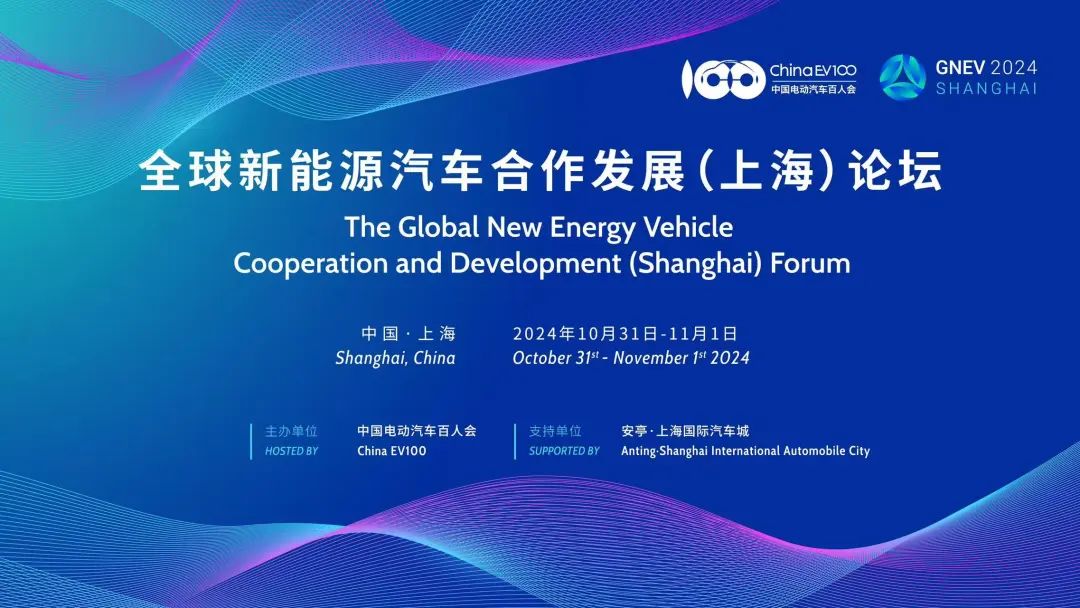 100 China EV100
中国电动汽车百人会

GNEV 2024
SHANGHAI

全球新能源汽车合作发展（上海）论坛
The Global New Energy Vehicle Cooperation and Development (Shanghai) Forum

中国 · 上海
Shanghai, China

2024年10月31日-11月1日
October 31$^{st}$ - November 1$^{st}$ 2024

主办单位
HOSTED BY
中国电动汽车百人会
China EV100

支持单位
SUPPORTED BY
安亭·上海国际汽车城
Anting·Shanghai International Automobile City